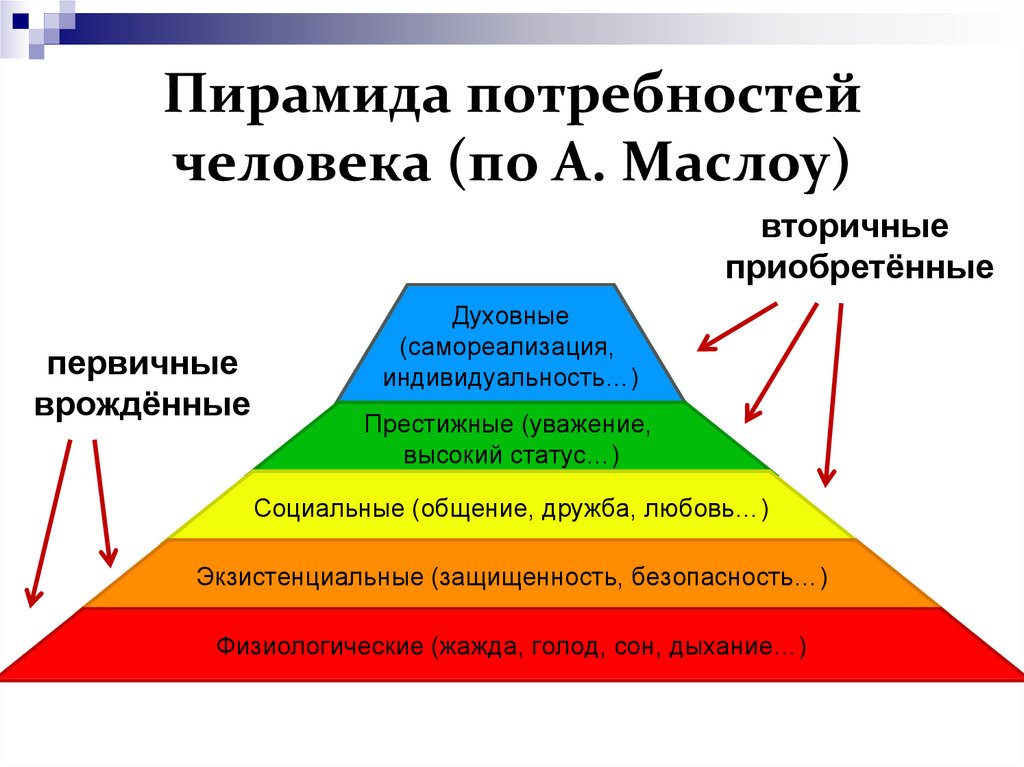 Пирамида потребностей человека (по А. Маслоу)

вторичные приобретённые

первичные врождённые

Духовные (самореализация, индивидуальность…)

Престижные (уважение, высокий статус…)

Социальные (общение, дружба, любовь…)

Экзистенциальные (защищенность, безопасность…)

Физиологические (жажда, голод, сон, дыхание…)